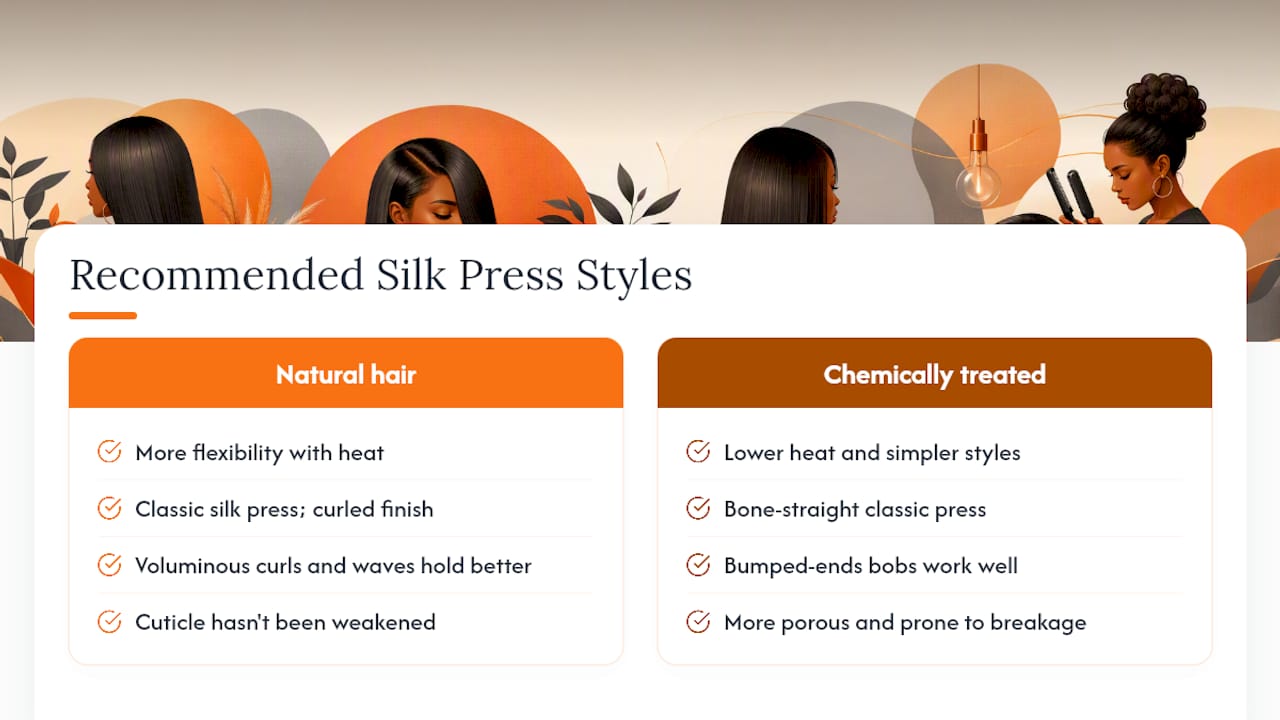 Recommended Silk Press Styles

Natural hair

More flexibility with heat

Classic silk press; curled finish

Voluminous curls and waves hold better

Cuticle hasn't been weakened

Chemically treated

Lower heat and simpler styles

Bone-straight classic press

Bumped-ends bobs work well

More porous and prone to breakage